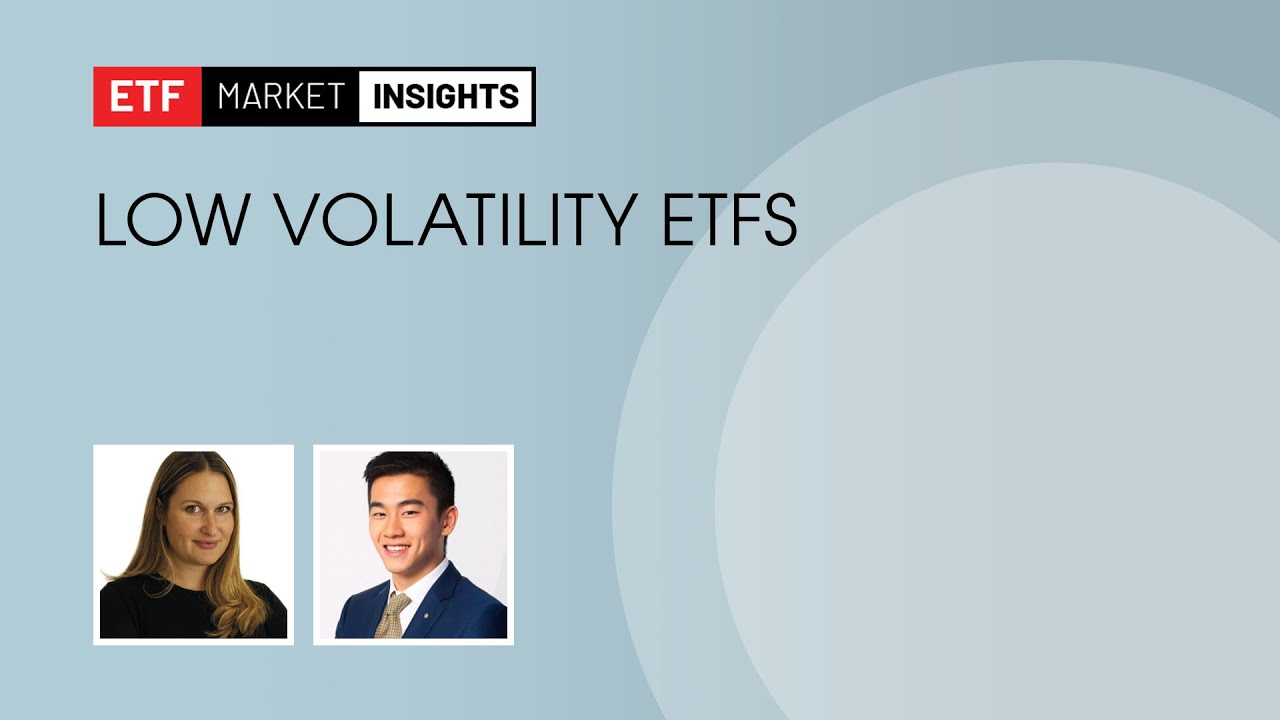 ETF MARKET INSIGHTS

LOW VOLATILITY ETFS